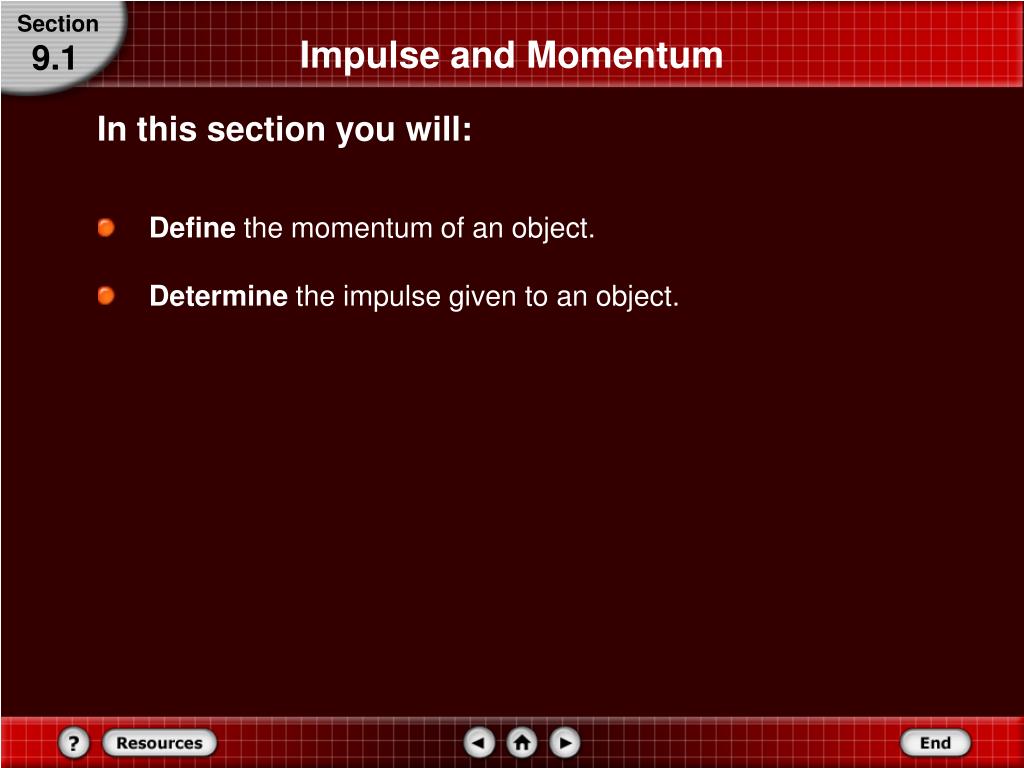 Section
9.1

Impulse and Momentum

In this section you will:

Define the momentum of an object.

Determine the impulse given to an object.

?
Resources
End